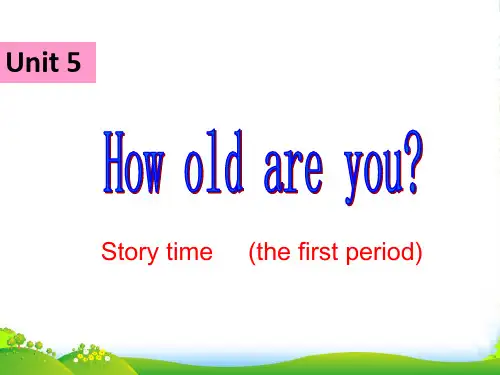 Unit 5

How old are you?

Story time (the first period)